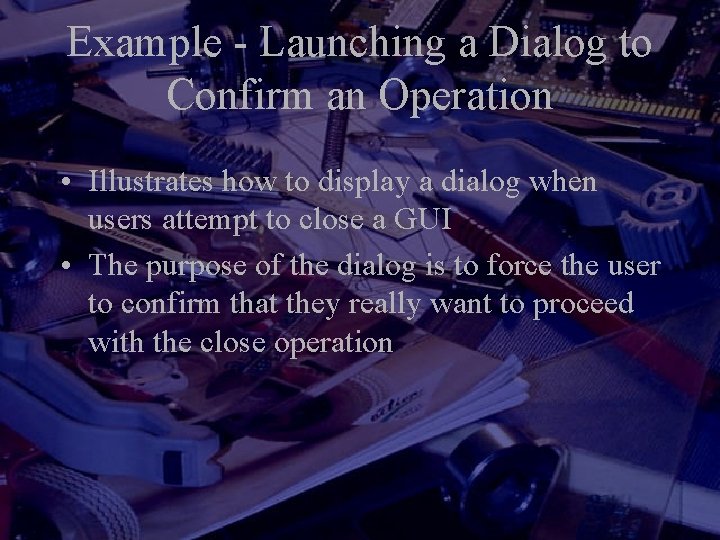 Example - Launching a Dialog to Confirm an Operation

• Illustrates how to display a dialog when users attempt to close a GUI

• The purpose of the dialog is to force the user to confirm that they really want to proceed with the close operation